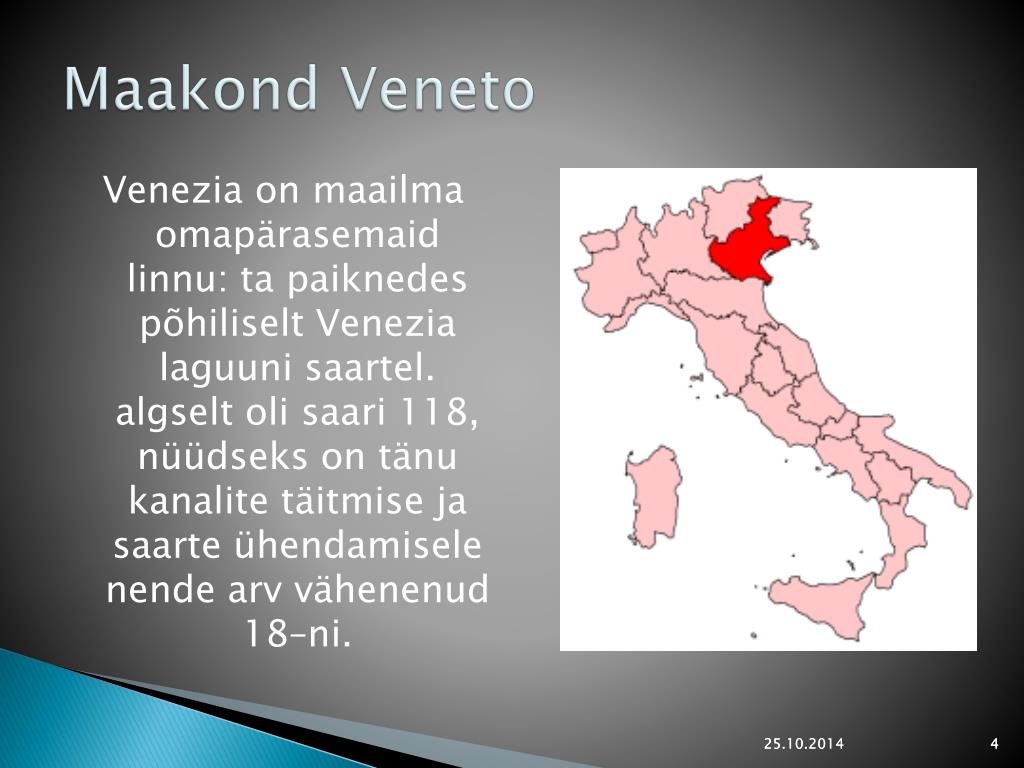 Maakond Veneto

Venezia on maailma omapärasemaid linnu: ta paiknedes põhiliselt Venezia laguuni saartel. algselt oli saari 118, nüüdseks on tänu kanalite täitmise ja saarte ühendamisele nende arv vähenenud 18–ni.

25.10.2014

4